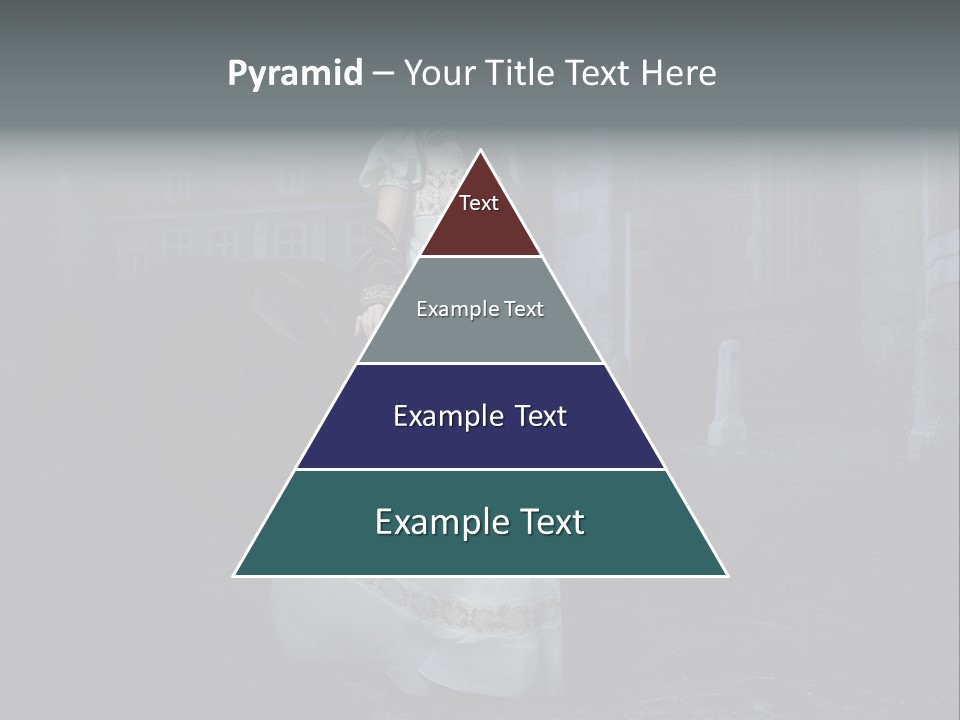 Pyramid – Your Title Text Here

Text

Example Text

Example Text

Example Text